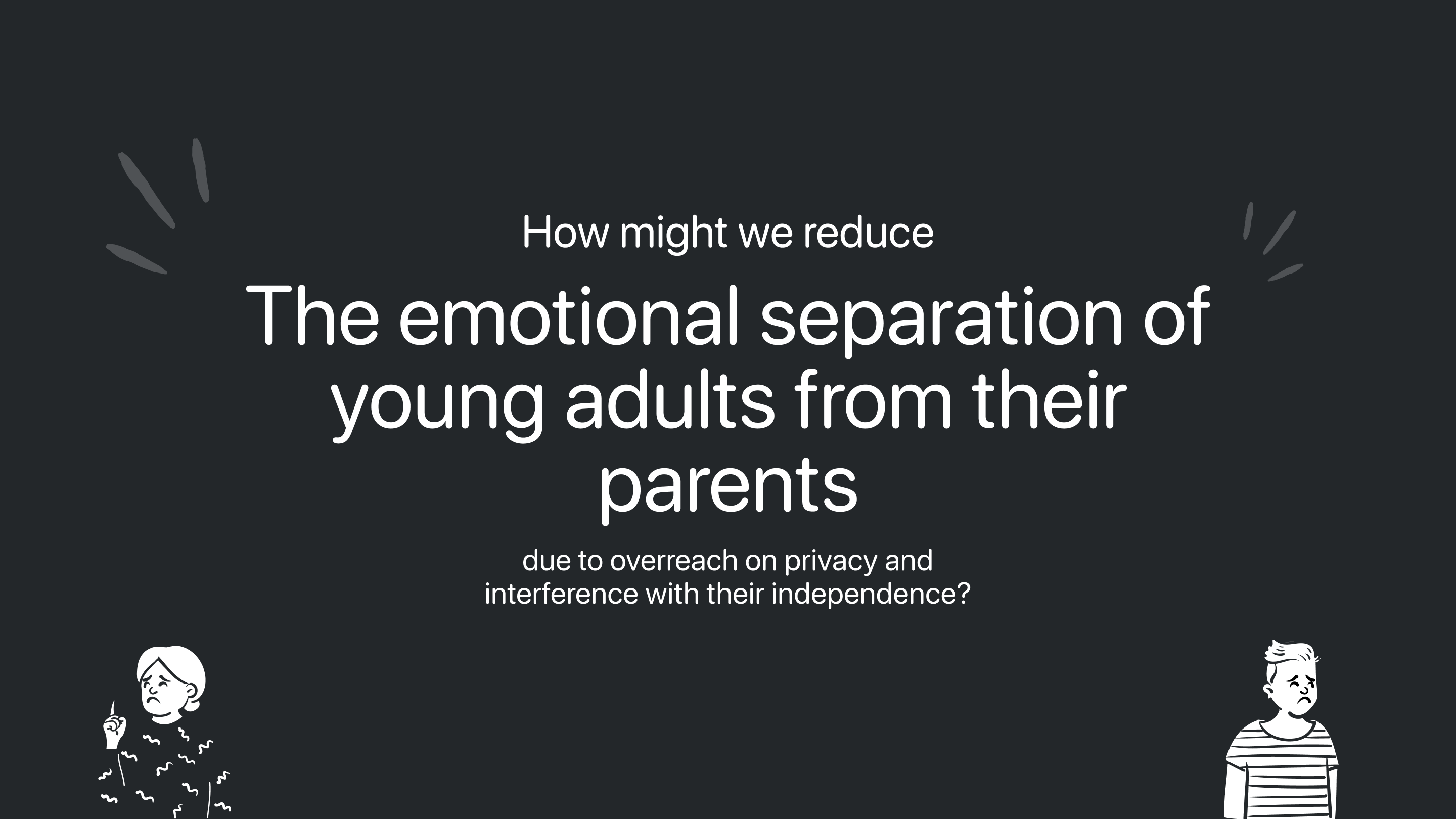 How might we reduce

The emotional separation of young adults from their parents

due to overreach on privacy and interference with their independence?